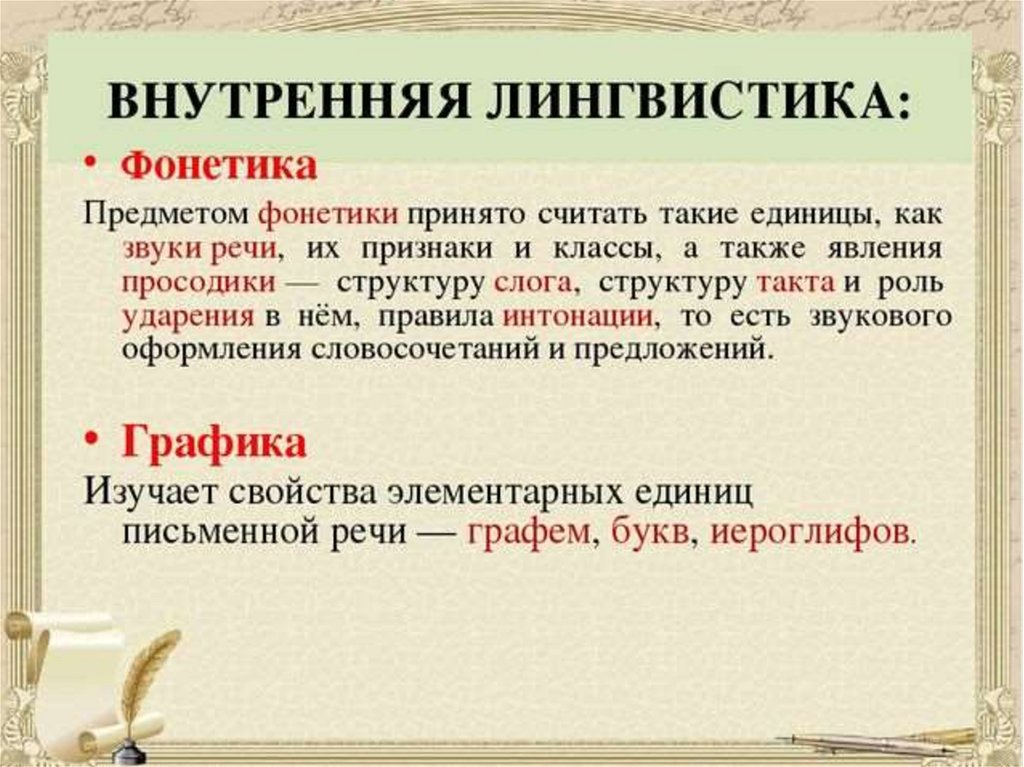 ВНУТРЕННЯЯ ЛИНГВИСТИКА:

• Фонетика

Предметом фонетики принято считать такие единицы, как звуки речи, их признаки и классы, а также явления просодики — структуру слога, структуру такта и роль ударения в нём, правила интонации, то есть звукового оформления словосочетаний и предложений.

• Графика

Изучает свойства элементарных единиц письменной речи — графем, букв, иероглифов.